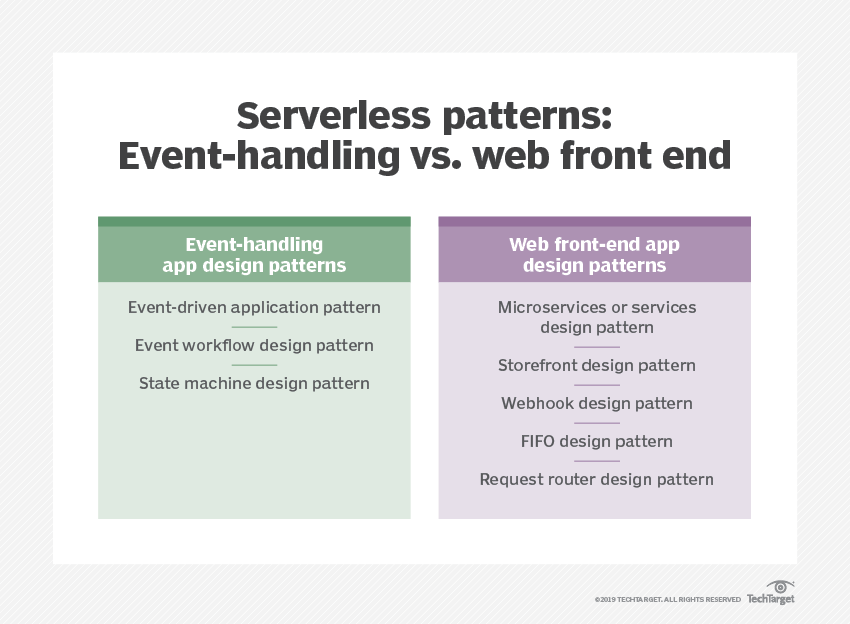 Serverless patterns:
Event-handling vs. web front end

Event-handling app design patterns

Event-driven application pattern

Event workflow design pattern

State machine design pattern

Web front-end app design patterns

Microservices or services design pattern

Storefront design pattern

Webhook design pattern

FIFO design pattern

Request router design pattern

©2019 TECHTARGET. ALL RIGHTS RESERVED TechTarget